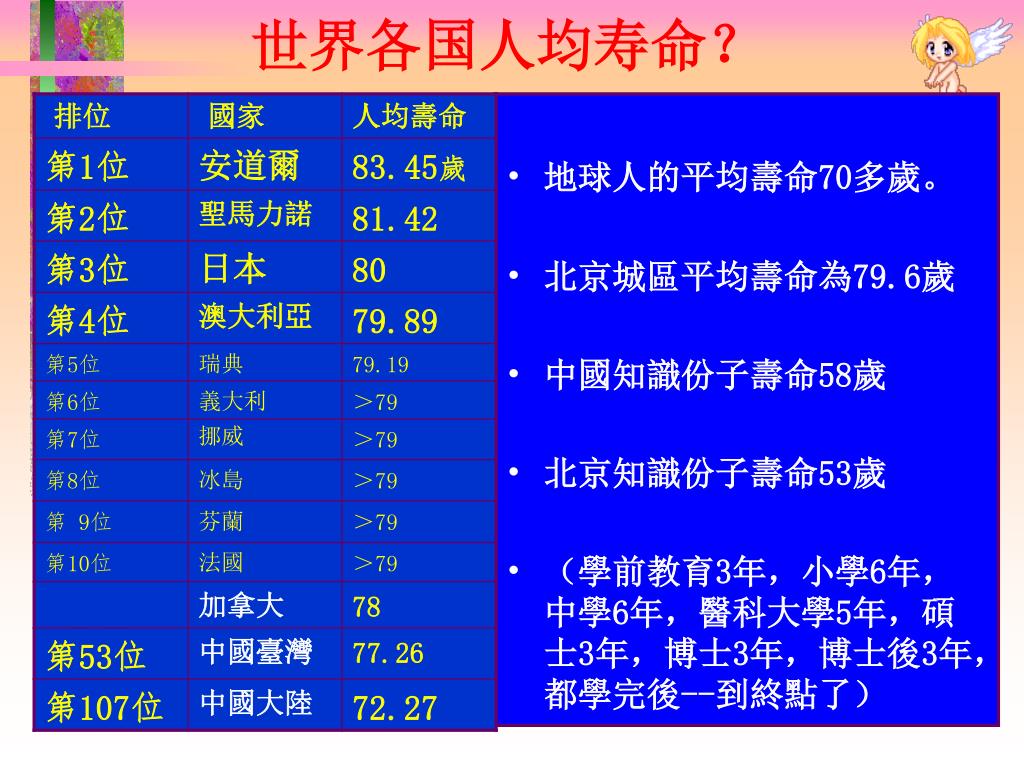 世界各国人均寿命？

| 排位 | 國家 | 人均壽命 |
|---|---|---|
| 第1位 | 安道爾 | 83.45歲 |
| 第2位 | 聖馬力諾 | 81.42 |
| 第3位 | 日本 | 80 |
| 第4位 | 澳大利亞 | 79.89 |
| 第5位 | 瑞典 | 79.19 |
| 第6位 | 義大利 | ＞79 |
| 第7位 | 挪威 | ＞79 |
| 第8位 | 冰島 | ＞79 |
| 第 9位 | 芬蘭 | ＞79 |
| 第10位 | 法國 | ＞79 |
| | 加拿大 | 78 |
| 第53位 | 中國臺灣 | 77.26 |
| 第107位 | 中國大陸 | 72.27 |

• 地球人的平均壽命70多歲。

• 北京城區平均壽命為79.6歲

• 中國知識份子壽命58歲

• 北京知識份子壽命53歲

• （學前教育3年，小學6年，中學6年，醫科大學5年，碩士3年，博士3年，博士後3年，都學完後--到終點了）